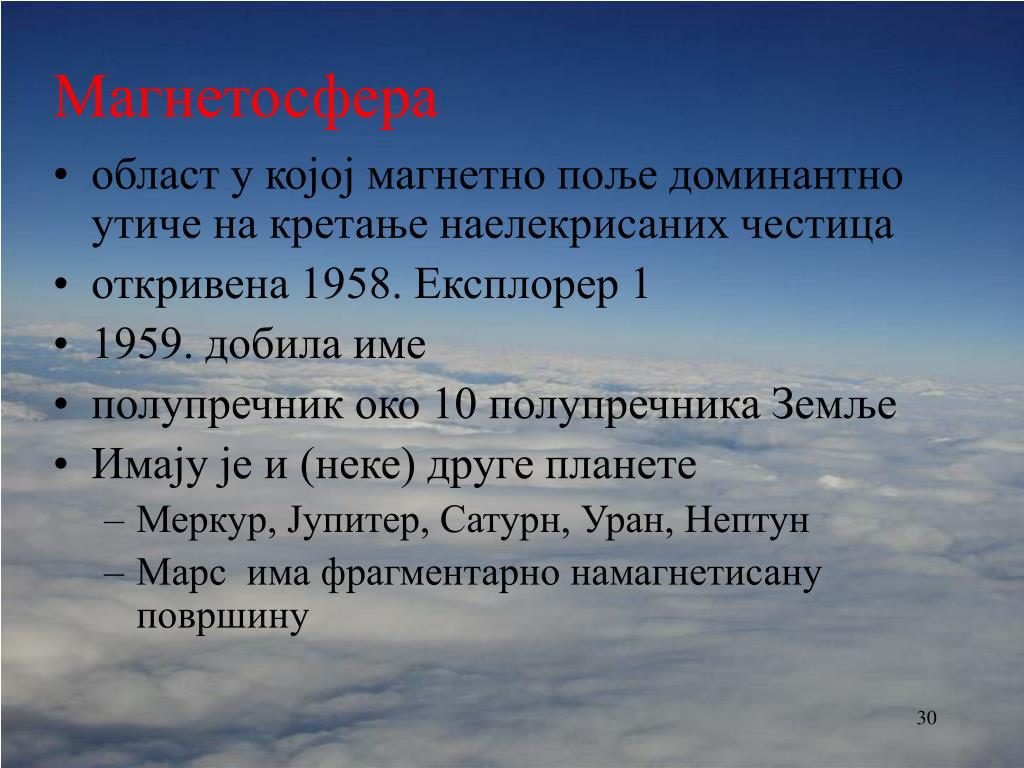 Магнетосфера

• област у којој магнетно поље доминантно утиче на кретање наелекрисаних честица
• откривена 1958. Експлорер 1
• 1959. добила име
• полупречник око 10 полупречника Земље
• Имају је и (неке) друге планете
– Меркур, Јупитер, Сатурн, Уран, Нептун
– Марс има фрагментарно намагнетисану површину

30